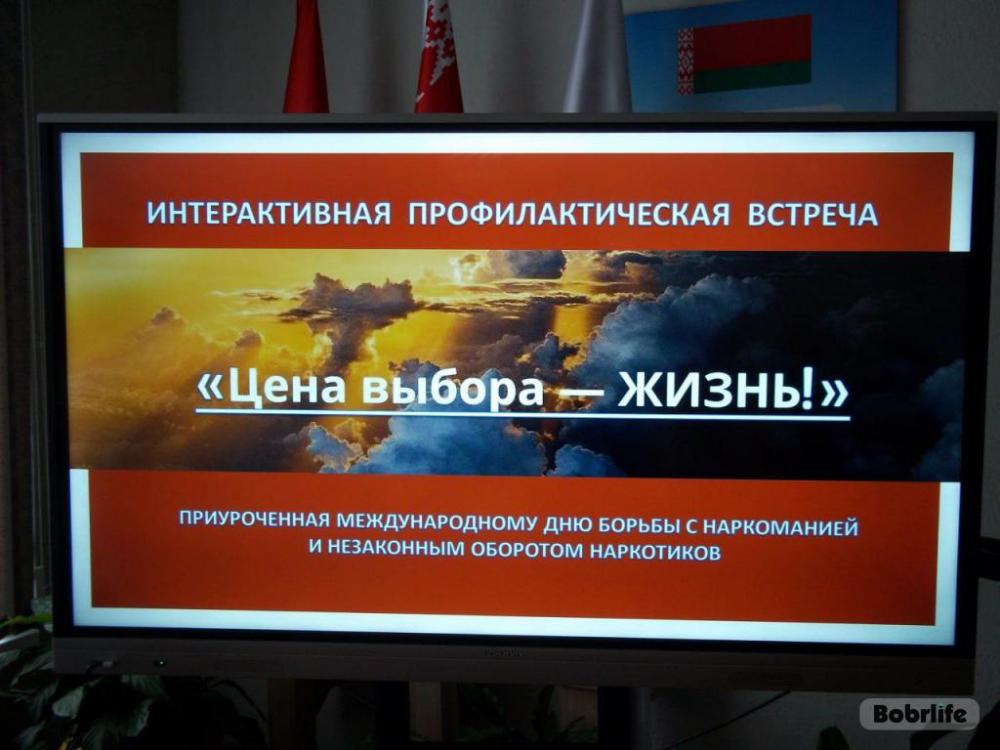 ИНТЕРАКТИВНАЯ ПРОФИЛАКТИЧЕСКАЯ ВСТРЕЧА

«Цена выбора — ЖИЗНЬ!»

ПРИУРОЧЕННАЯ МЕЖДУНАРОДНОМУ ДНЮ БОРЬБЫ С НАРКОМАНИЕЙ И НЕЗАКОННЫМ ОБОРОТОМ НАРКОТИКОВ

Bobrlife